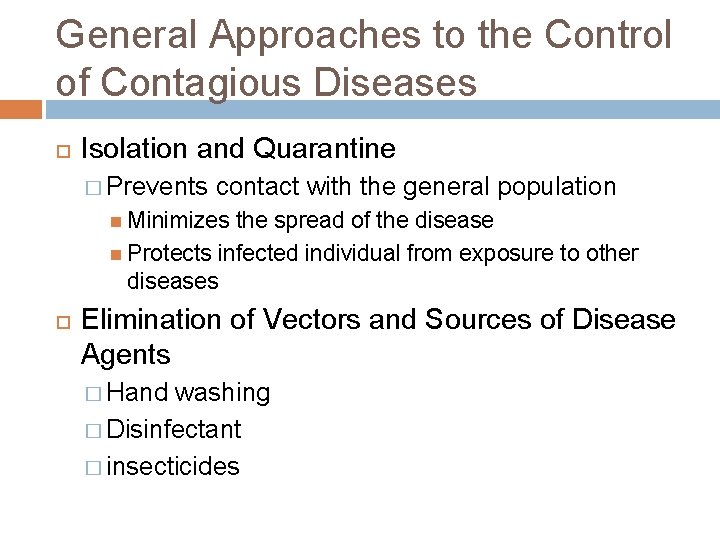 General Approaches to the Control of Contagious Diseases

Isolation and Quarantine

Prevents contact with the general population

Minimizes the spread of the disease

Protects infected individual from exposure to other diseases

Elimination of Vectors and Sources of Disease Agents

Hand washing

Disinfectant

insecticides